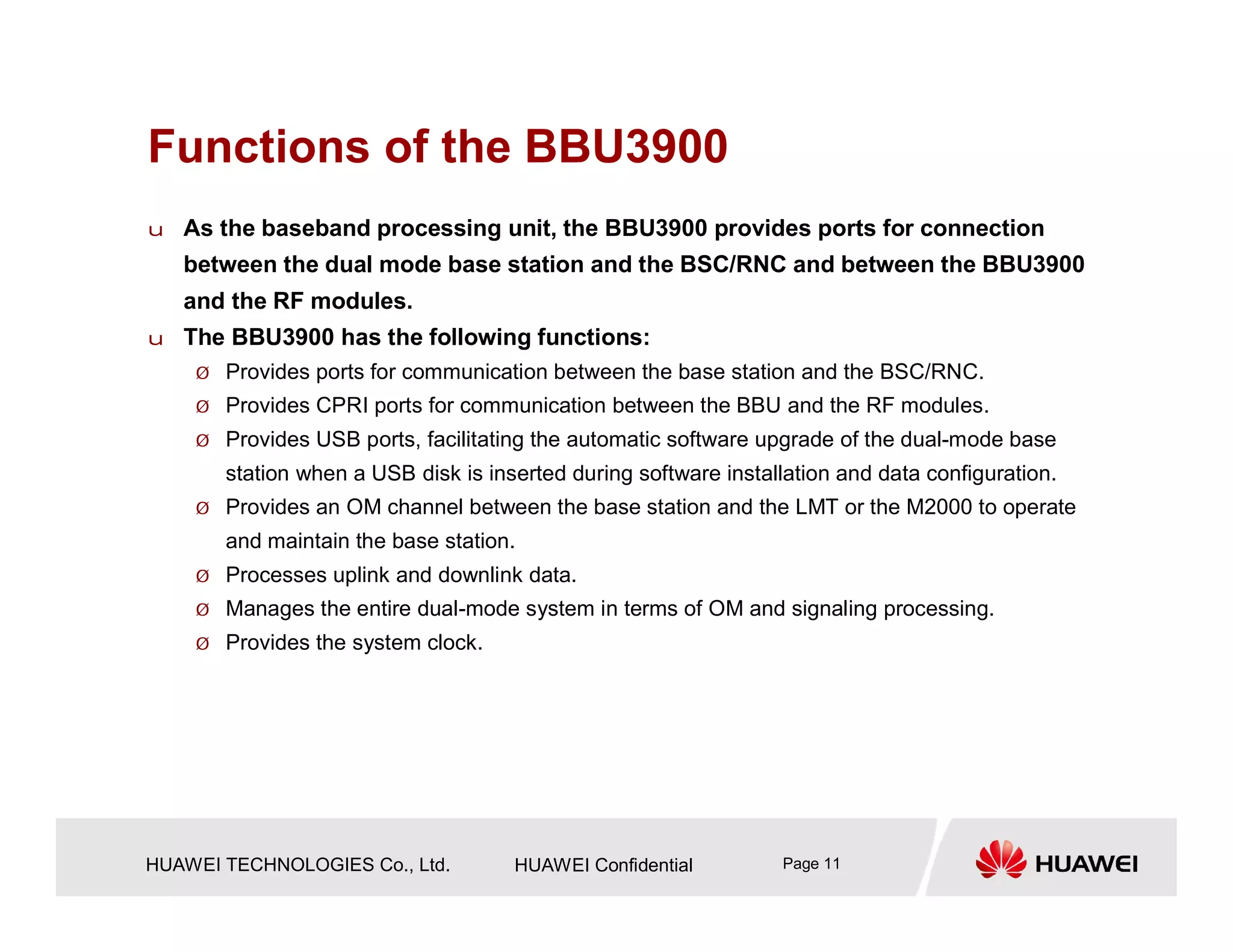 Functions of the BBU3900

u As the baseband processing unit, the BBU3900 provides ports for connection between the dual mode base station and the BSC/RNC and between the BBU3900 and the RF modules.

u The BBU3900 has the following functions:

Ø Provides ports for communication between the base station and the BSC/RNC.

Ø Provides CPRI ports for communication between the BBU and the RF modules.

Ø Provides USB ports, facilitating the automatic software upgrade of the dual-mode base station when a USB disk is inserted during software installation and data configuration.

Ø Provides an OM channel between the base station and the LMT or the M2000 to operate and maintain the base station.

Ø Processes uplink and downlink data.

Ø Manages the entire dual-mode system in terms of OM and signaling processing.

Ø Provides the system clock.

HUAWEI TECHNOLOGIES Co., Ltd. HUAWEI Confidential Page 11 HUAWEI